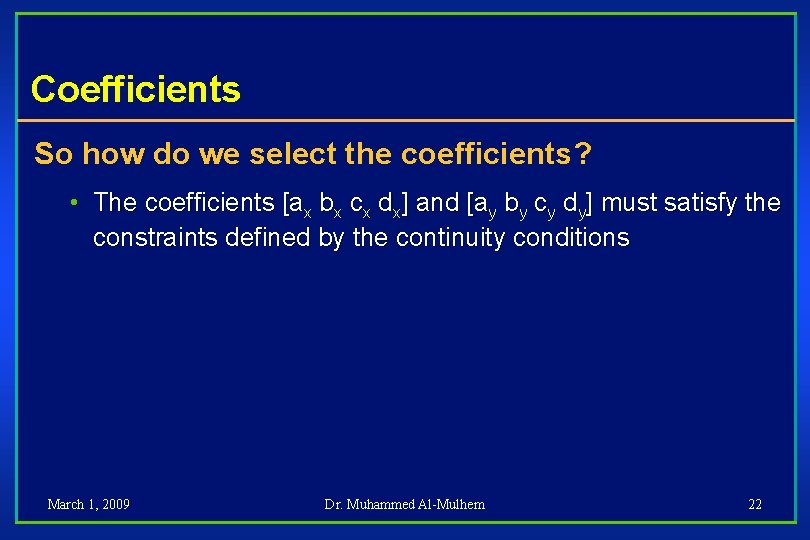 Coefficients

So how do we select the coefficients?

• The coefficients [$a_x$ $b_x$ $c_x$ $d_x$] and [$a_y$ $b_y$ $c_y$ $d_y$] must satisfy the constraints defined by the continuity conditions

March 1, 2009

Dr. Muhammed Al-Mulhem

22